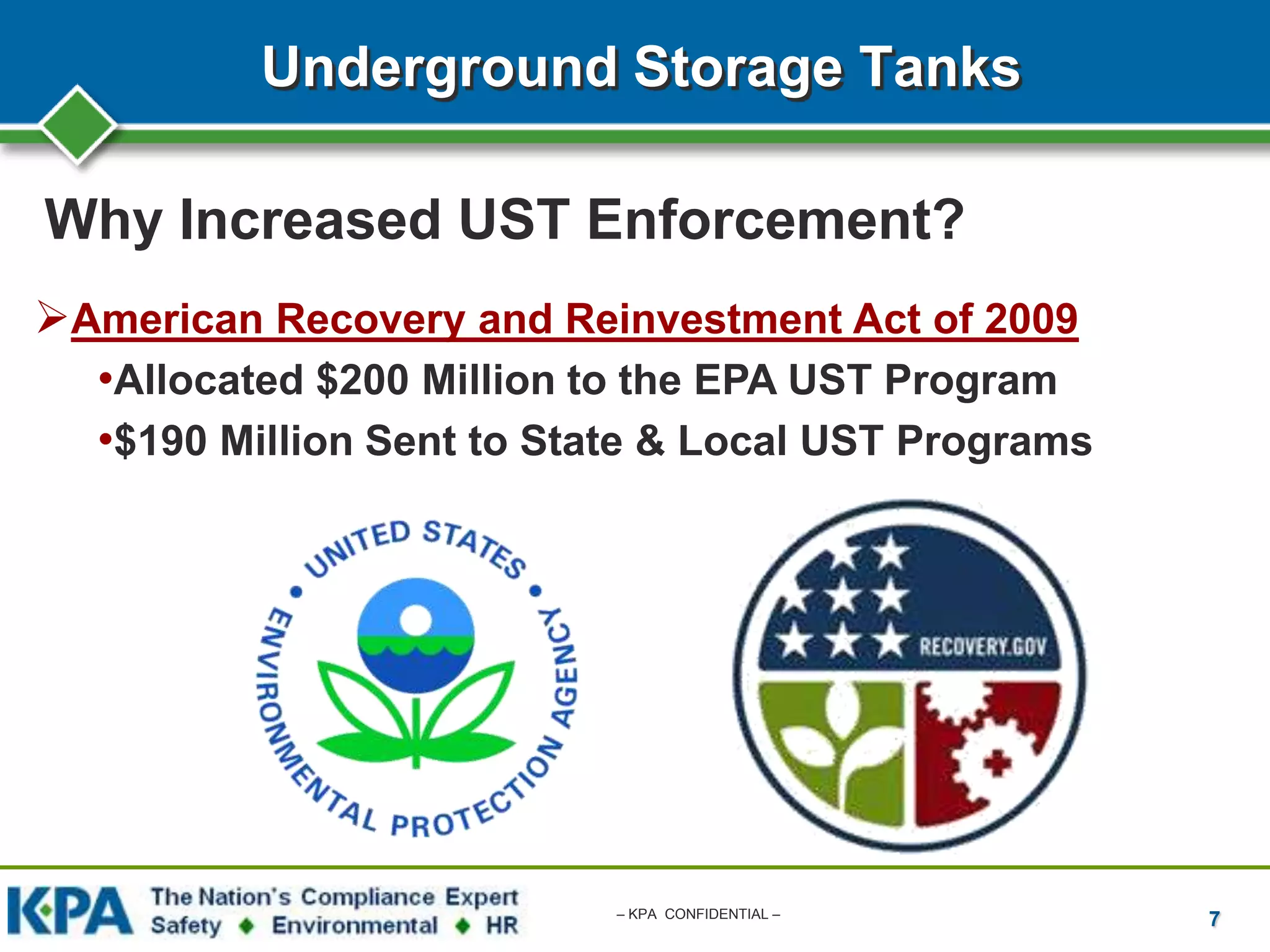 Underground Storage Tanks

Why Increased UST Enforcement?

➢American Recovery and Reinvestment Act of 2009

•Allocated $200 Million to the EPA UST Program

•$190 Million Sent to State & Local UST Programs

UNITED STATES • ENVIRONMENTAL PROTECTION AGENCY •

RECOVERY.GOV

KPA The Nation's Compliance Expert Safety ◆ Environmental ◆ HR

– KPA CONFIDENTIAL –

7